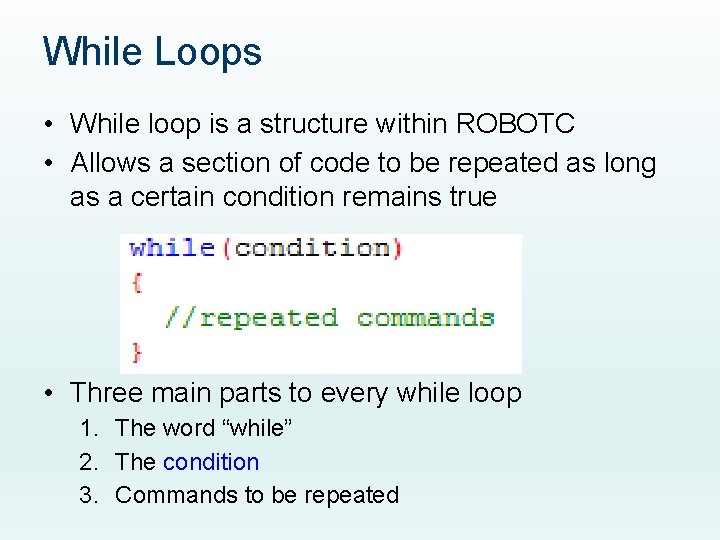 While Loops

• While loop is a structure within ROBOTC
• Allows a section of code to be repeated as long as a certain condition remains true

while(condition)
{
  //repeated commands
}

• Three main parts to every while loop
1. The word “while”
2. The condition
3. Commands to be repeated